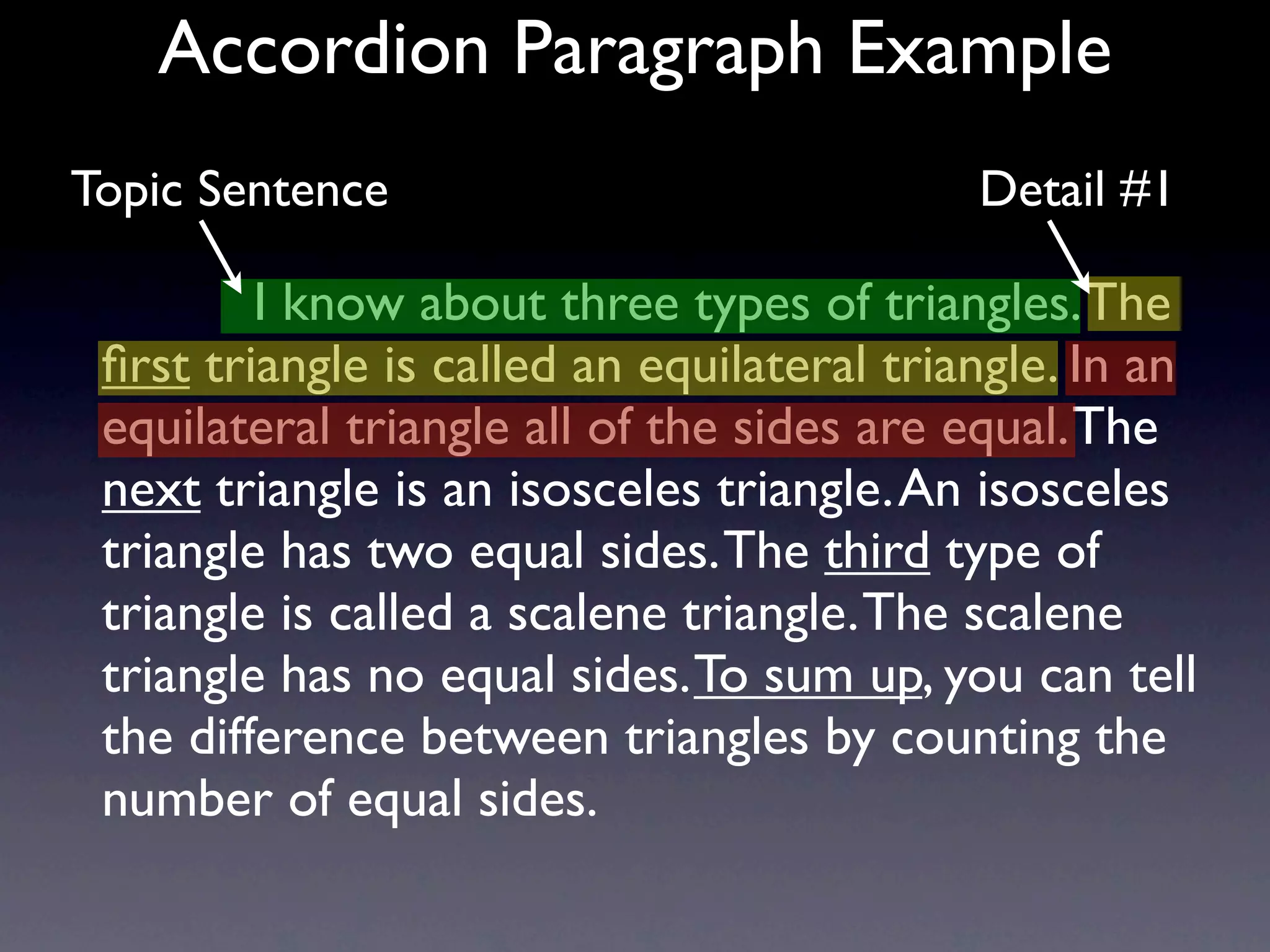 Accordion Paragraph Example

Topic Sentence

Detail #1

I know about three types of triangles. The first triangle is called an equilateral triangle. In an equilateral triangle all of the sides are equal. The next triangle is an isosceles triangle. An isosceles triangle has two equal sides. The third type of triangle is called a scalene triangle. The scalene triangle has no equal sides. To sum up, you can tell the difference between triangles by counting the number of equal sides.